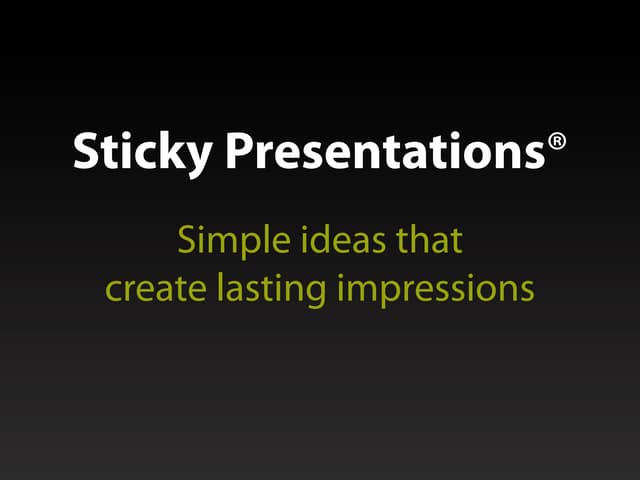 Sticky Presentations®

Simple ideas that create lasting impressions